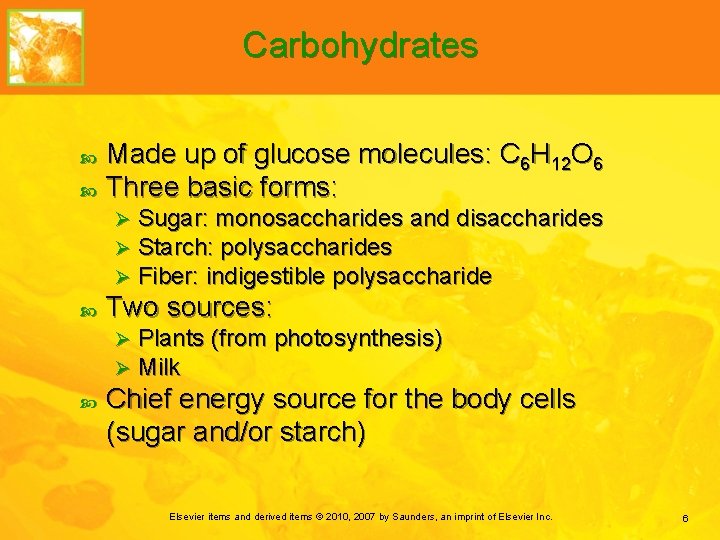 Carbohydrates

Made up of glucose molecules: $C_6H_{12}O_6$
Three basic forms:
Sugar: monosaccharides and disaccharides
Starch: polysaccharides
Fiber: indigestible polysaccharide
Two sources:
Plants (from photosynthesis)
Milk
Chief energy source for the body cells (sugar and/or starch)

Elsevier items and derived items © 2010, 2007 by Saunders, an imprint of Elsevier Inc.

6